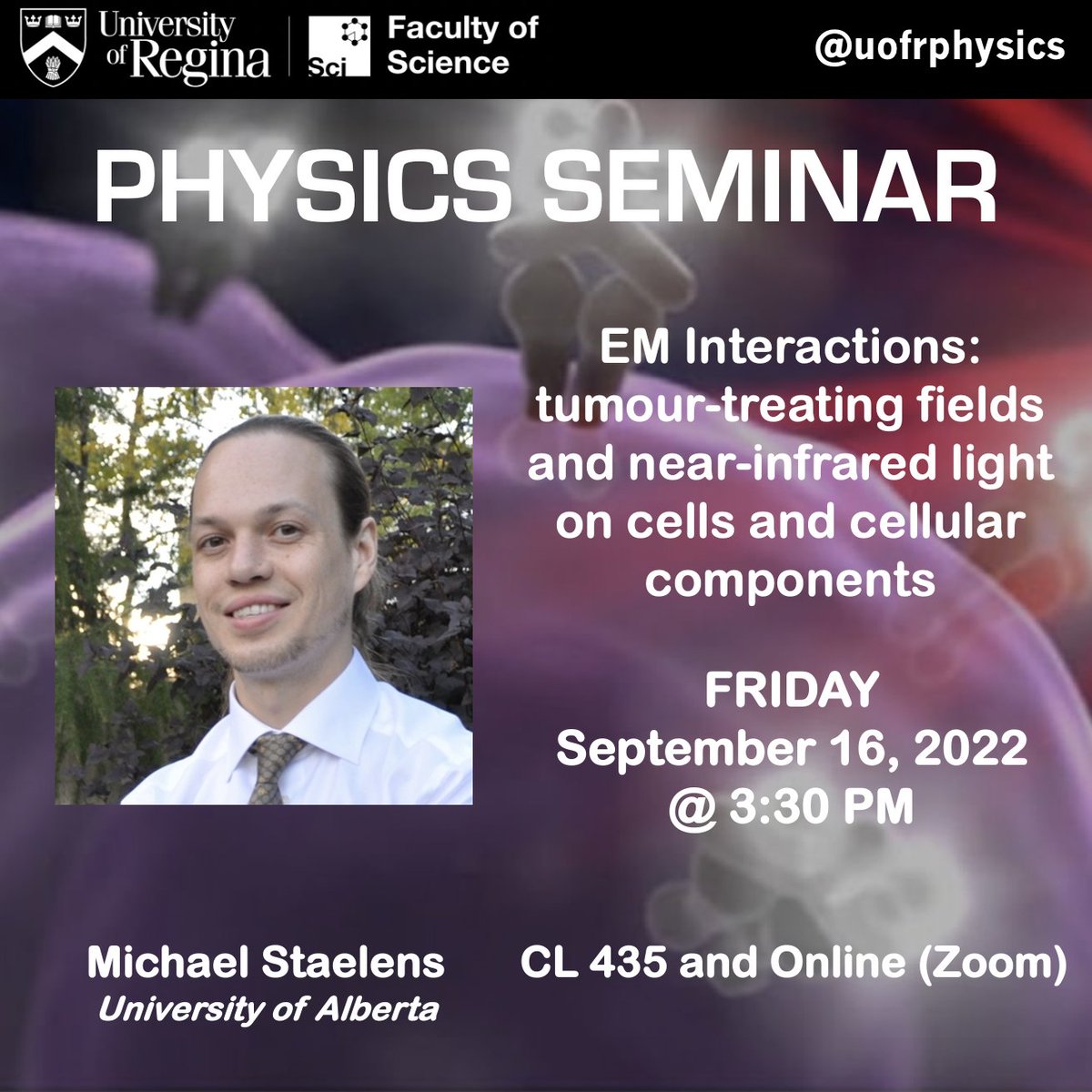 University of Regina

Sci Faculty of Science

@uofrphysics

PHYSICS SEMINAR

EM Interactions: tumour-treating fields and near-infrared light on cells and cellular components

FRIDAY
September 16, 2022
@ 3:30 PM

Michael Staelens
University of Alberta

CL 435 and Online (Zoom)